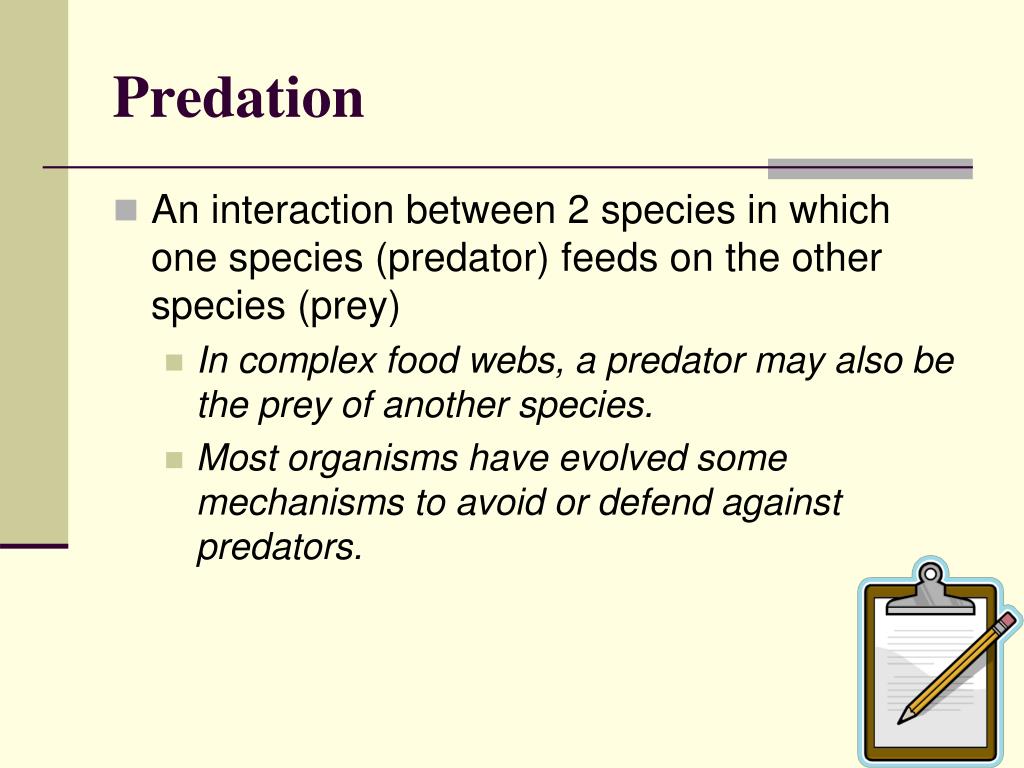 Predation

An interaction between 2 species in which one species (predator) feeds on the other species (prey)

In complex food webs, a predator may also be the prey of another species.

Most organisms have evolved some mechanisms to avoid or defend against predators.